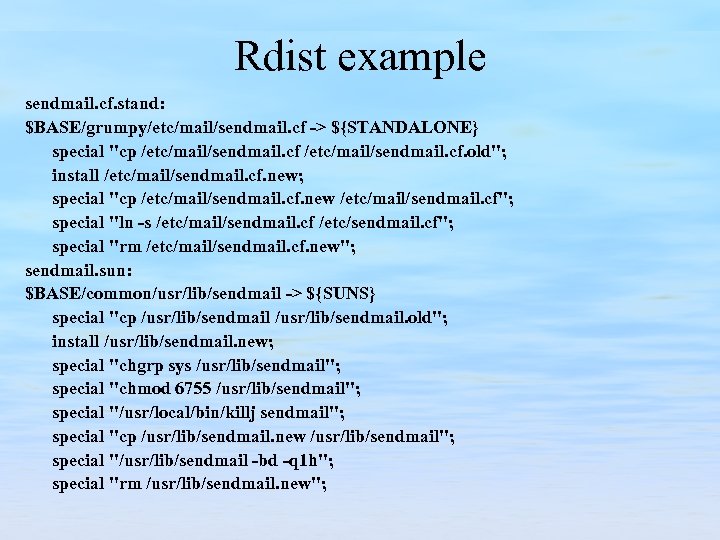 Rdist example

sendmail.cf.stand:
$BASE/grumpy/etc/mail/sendmail.cf -> ${STANDALONE}
special "cp /etc/mail/sendmail.cf /etc/mail/sendmail.cf.old";
install /etc/mail/sendmail.cf.new;
special "cp /etc/mail/sendmail.cf.new /etc/mail/sendmail.cf";
special "ln -s /etc/mail/sendmail.cf /etc/sendmail.cf";
special "rm /etc/mail/sendmail.cf.new";
sendmail.sun:
$BASE/common/usr/lib/sendmail -> ${SUNS}
special "cp /usr/lib/sendmail /usr/lib/sendmail.old";
install /usr/lib/sendmail.new;
special "chgrp sys /usr/lib/sendmail";
special "chmod 6755 /usr/lib/sendmail";
special "/usr/local/bin/killj sendmail";
special "cp /usr/lib/sendmail.new /usr/lib/sendmail";
special "/usr/lib/sendmail -bd -q1h";
special "rm /usr/lib/sendmail.new";